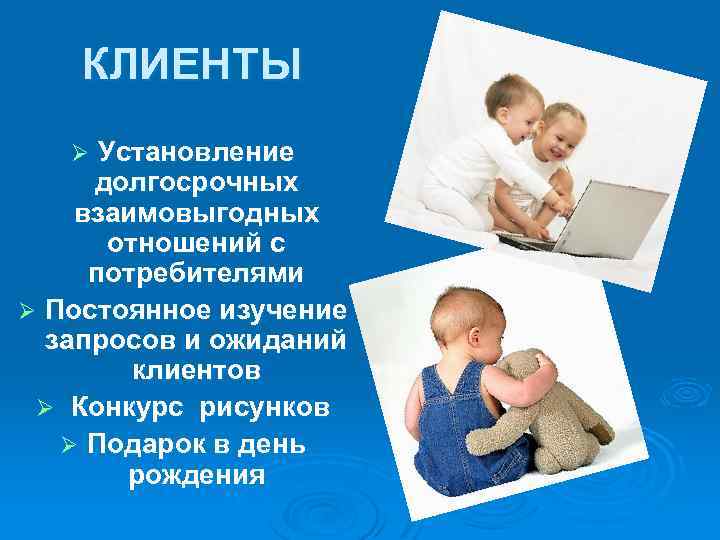 КЛИЕНТЫ

➢ Установление долгосрочных взаимовыгодных отношений с потребителями

➢ Постоянное изучение запросов и ожиданий клиентов

➢ Конкурс рисунков

➢ Подарок в день рождения